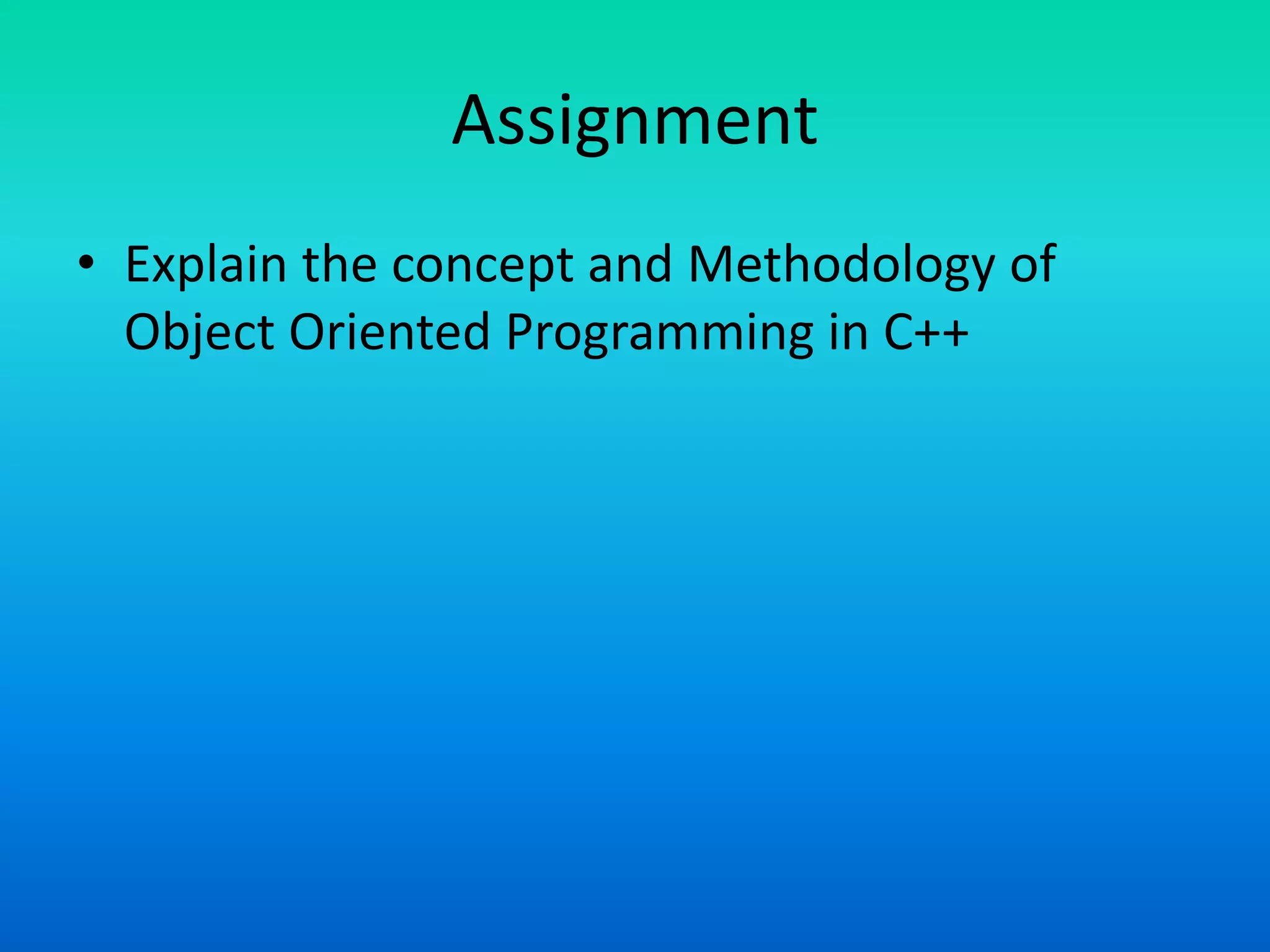 Assignment

• Explain the concept and Methodology of Object Oriented Programming in C++